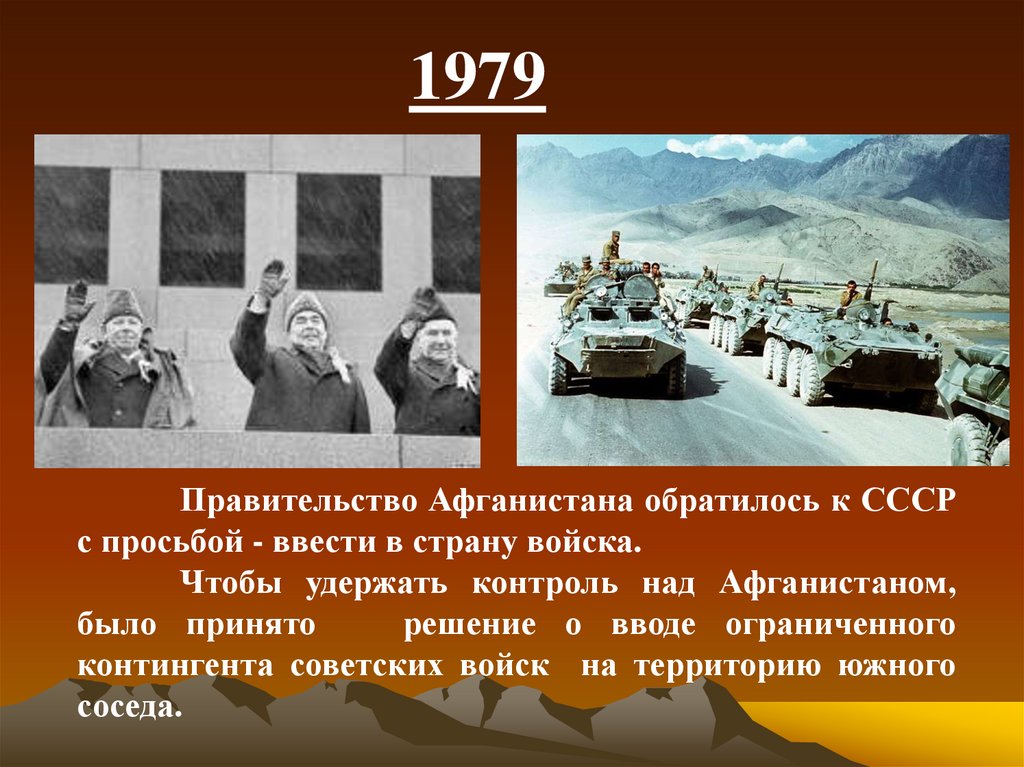 1979

Правительство Афганистана обратилось к СССР с просьбой - ввести в страну войска.

Чтобы удержать контроль над Афганистаном, было принято решение о вводе ограниченного контингента советских войск на территорию южного соседа.